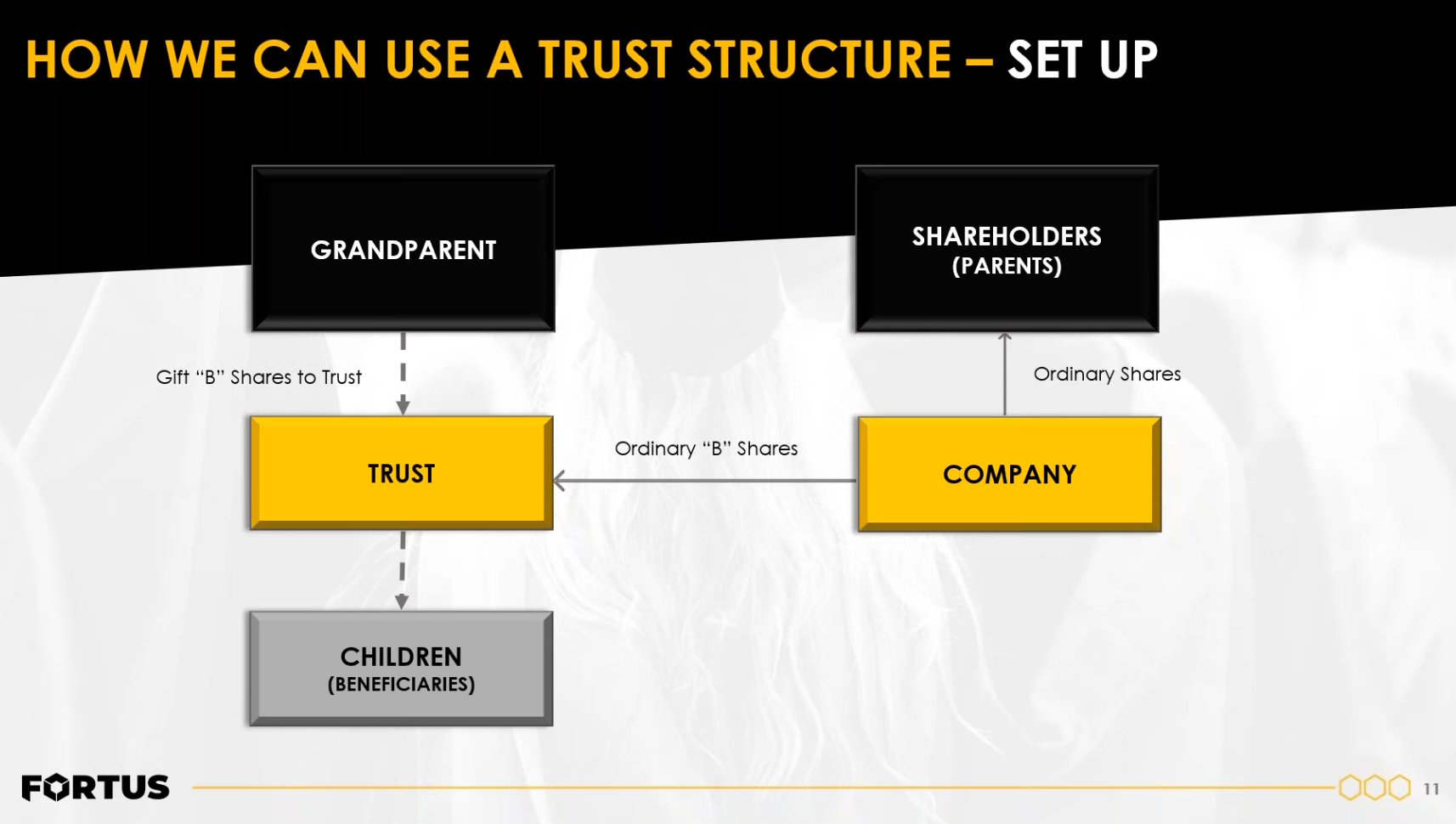 HOW WE CAN USE A TRUST STRUCTURE – SET UP

GRANDPARENT

SHAREHOLDERS (PARENTS)

Gift “B” Shares to Trust

Ordinary Shares

TRUST

Ordinary “B” Shares

COMPANY

CHILDREN (BENEFICIARIES)

FORTUS

11